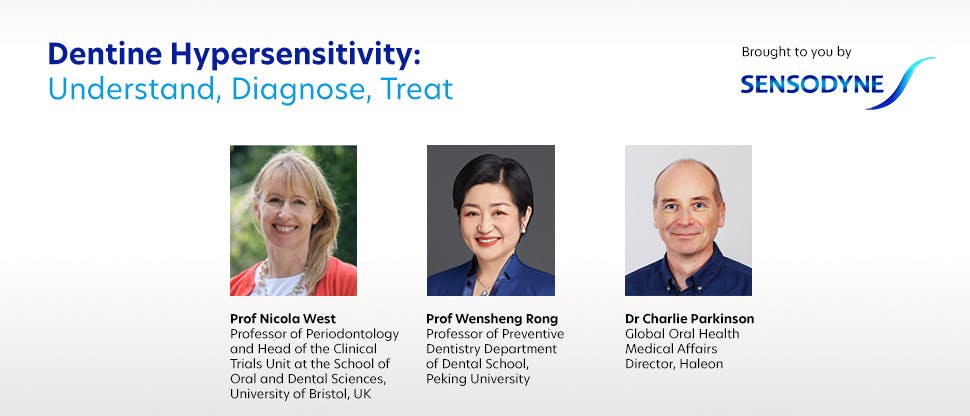 Dentine Hypersensitivity:
Understand, Diagnose, Treat

Brought to you by
SENSODYNE

Prof Nicola West
Professor of Periodontology and Head of the Clinical Trials Unit at the School of Oral and Dental Sciences, University of Bristol, UK

Prof Wensheng Rong
Professor of Preventive Dentistry Department of Dental School, Peking University

Dr Charlie Parkinson
Global Oral Health Medical Affairs Director, Haleon